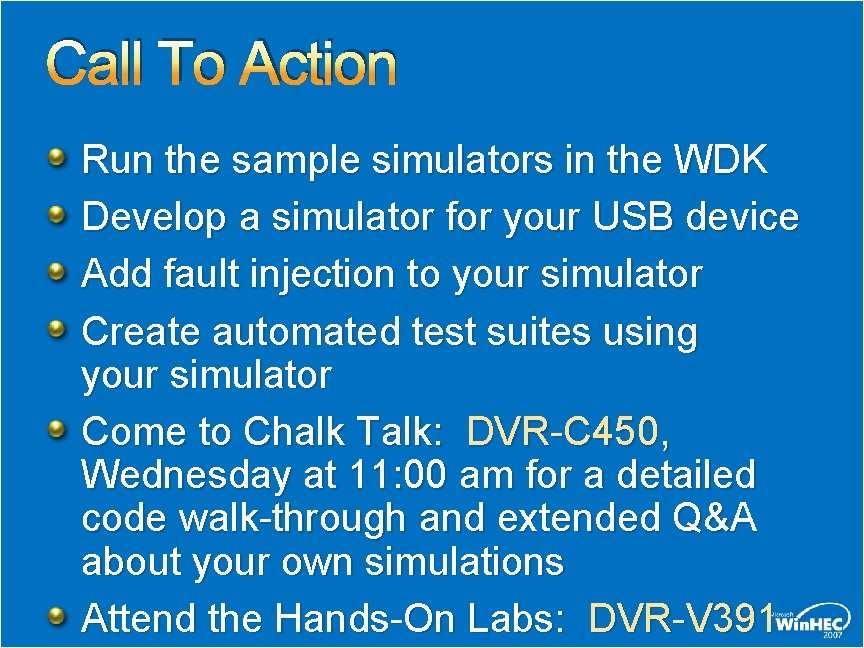 Call To Action

Run the sample simulators in the WDK

Develop a simulator for your USB device

Add fault injection to your simulator

Create automated test suites using your simulator

Come to Chalk Talk: DVR-C450, Wednesday at 11:00 am for a detailed code walk-through and extended Q&A about your own simulations

Attend the Hands-On Labs: DVR-V391

Microsoft WinHEC 2007